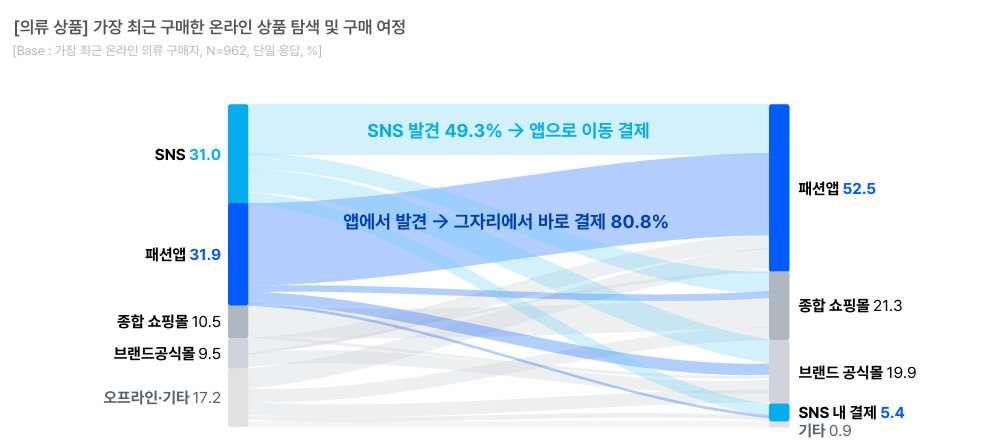 [의류 상품] 가장 최근 구매한 온라인 상품 탐색 및 구매 여정
[Base : 가장 최근 온라인 의류 구매자, N=962, 단일 응답, %]

SNS 31.0
패션앱 31.9
종합 쇼핑몰 10.5
브랜드공식몰 9.5
오프라인·기타 17.2

SNS 발견 49.3% → 앱으로 이동 결제
앱에서 발견 → 그자리에서 바로 결제 80.8%

패션앱 52.5
종합 쇼핑몰 21.3
브랜드 공식몰 19.9
SNS 내 결제 5.4
기타 0.9